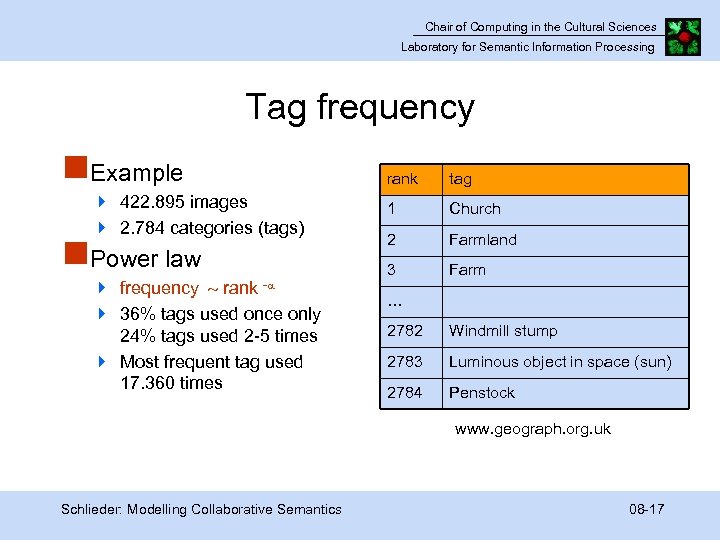 Chair of Computing in the Cultural Sciences
Laboratory for Semantic Information Processing

Tag frequency

Example
422.895 images
2.784 categories (tags)

Power law
frequency ~ rank $^{-\alpha}$
36% tags used once only
24% tags used 2-5 times
Most frequent tag used 17.360 times

| rank | tag |
|---|---|
| 1 | Church |
| 2 | Farmland |
| 3 | Farm |
| ... | |
| 2782 | Windmill stump |
| 2783 | Luminous object in space (sun) |
| 2784 | Penstock |

www.geograph.org.uk

Schlieder: Modelling Collaborative Semantics
08-17